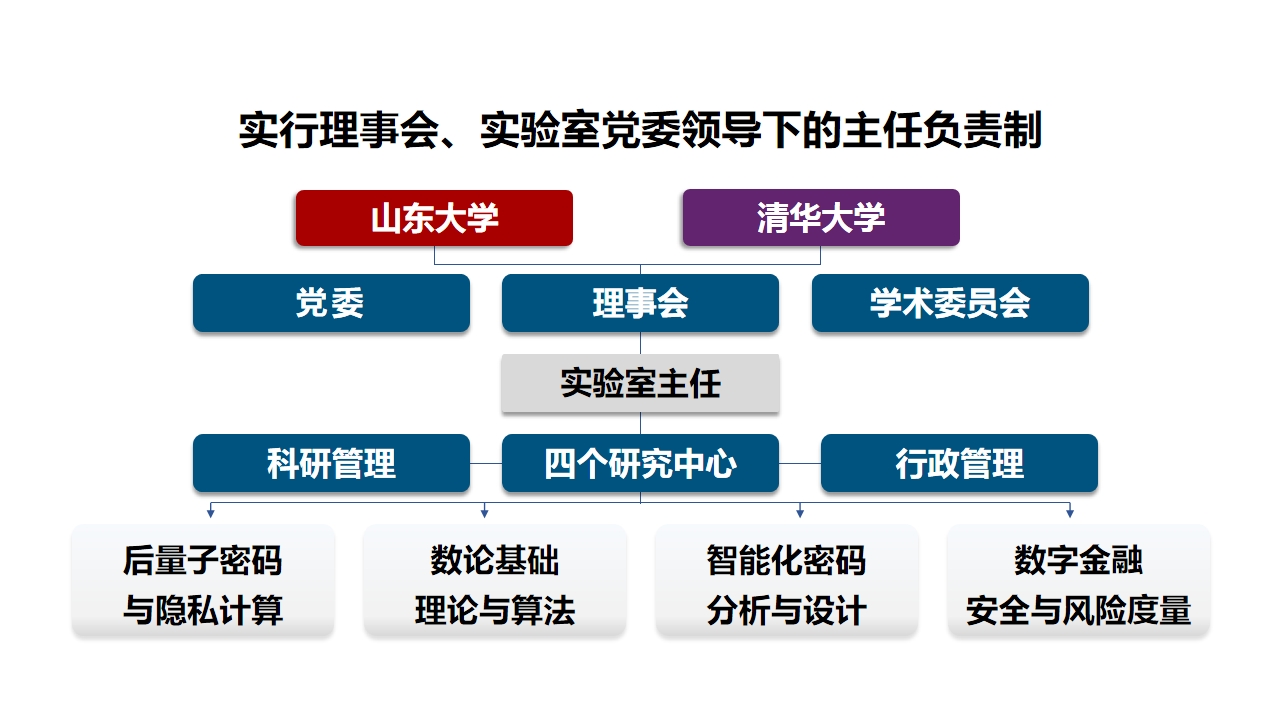 实行理事会、实验室党委领导下的主任负责制

山东大学

清华大学

党委

理事会

学术委员会

实验室主任

科研管理

四个研究中心

行政管理

后量子密码与隐私计算

数论基础理论与算法

智能化密码分析与设计

数字金融安全与风险度量